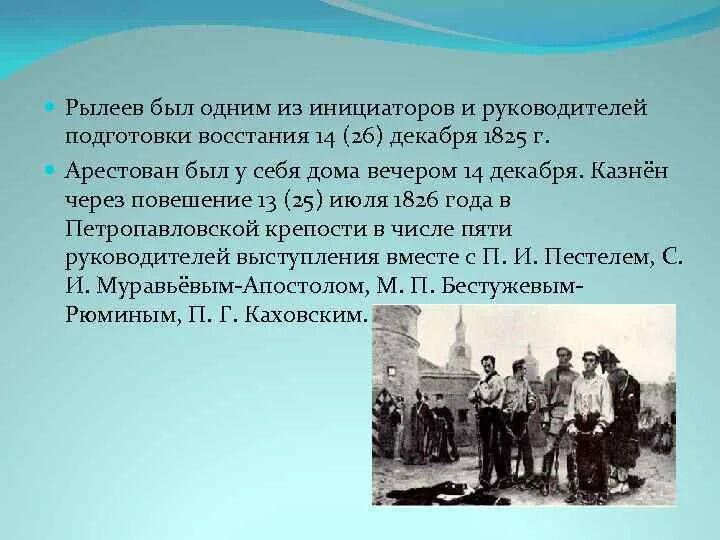 Рылеев был одним из инициаторов и руководителей подготовки восстания 14 (26) декабря 1825 г.

Арестован был у себя дома вечером 14 декабря. Казнён через повешение 13 (25) июля 1826 года в Петропавловской крепости в числе пяти руководителей выступления вместе с П. И. Пестелем, С. И. Муравьёвым-Апостолом, М. П. Бестужевым-Рюминым, П. Г. Каховским.